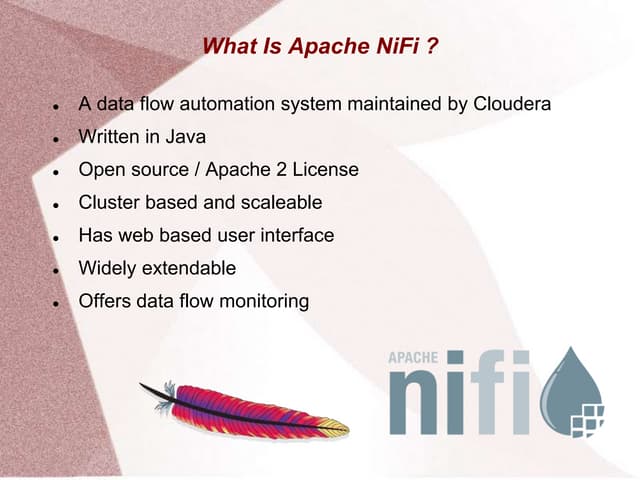 What Is Apache NiFi ?

- A data flow automation system maintained by Cloudera
- Written in Java
- Open source / Apache 2 License
- Cluster based and scaleable
- Has web based user interface
- Widely extendable
- Offers data flow monitoring

APACHE
nifi